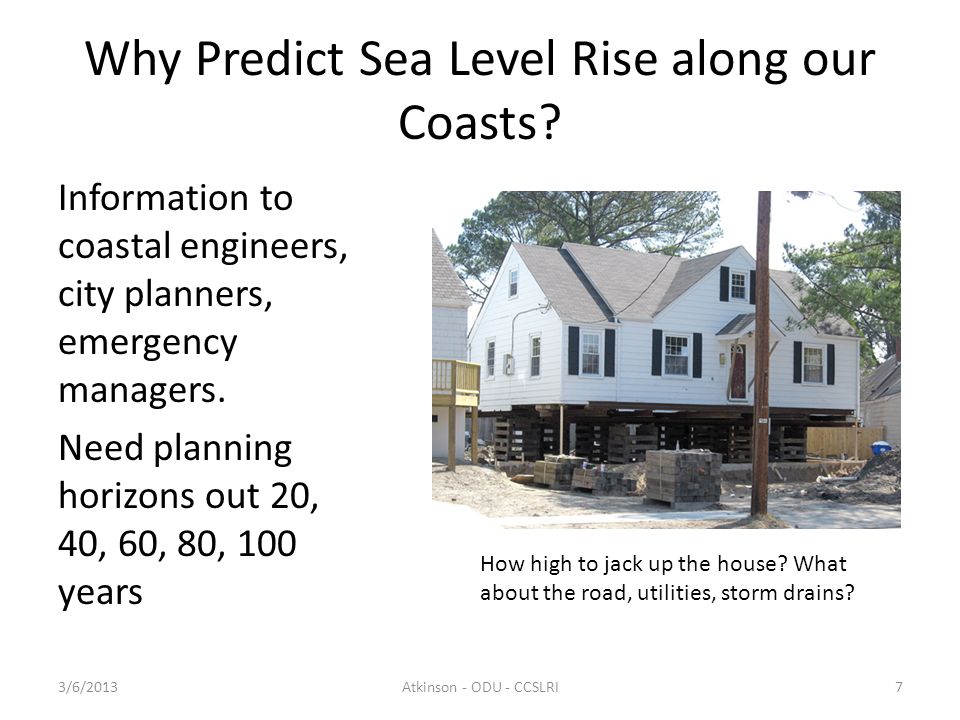 Why Predict Sea Level Rise along our Coasts?

Information to coastal engineers, city planners, emergency managers.

Need planning horizons out 20, 40, 60, 80, 100 years

How high to jack up the house? What about the road, utilities, storm drains?

3/6/2013

Atkinson - ODU - CCSLRI

7